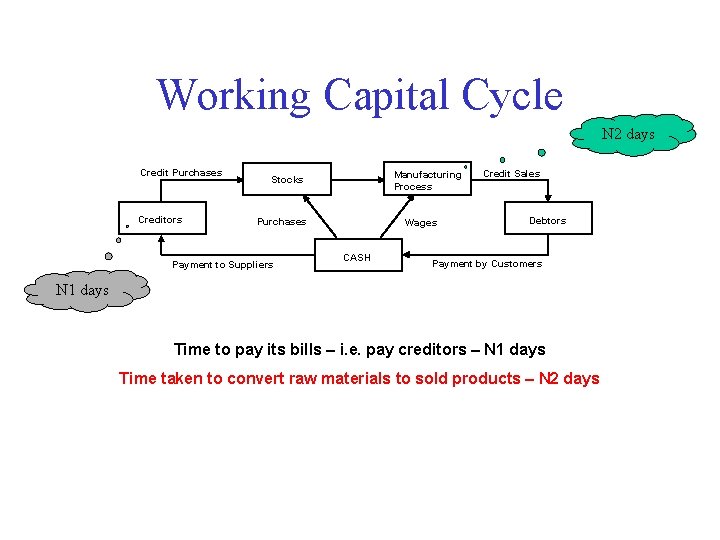 Working Capital Cycle

N2 days

Credit Purchases

Stocks

Manufacturing Process

Credit Sales

Creditors

Purchases

Wages

Debtors

CASH

Payment to Suppliers

Payment by Customers

N1 days

Time to pay its bills – i.e. pay creditors – N1 days

Time taken to convert raw materials to sold products – N2 days